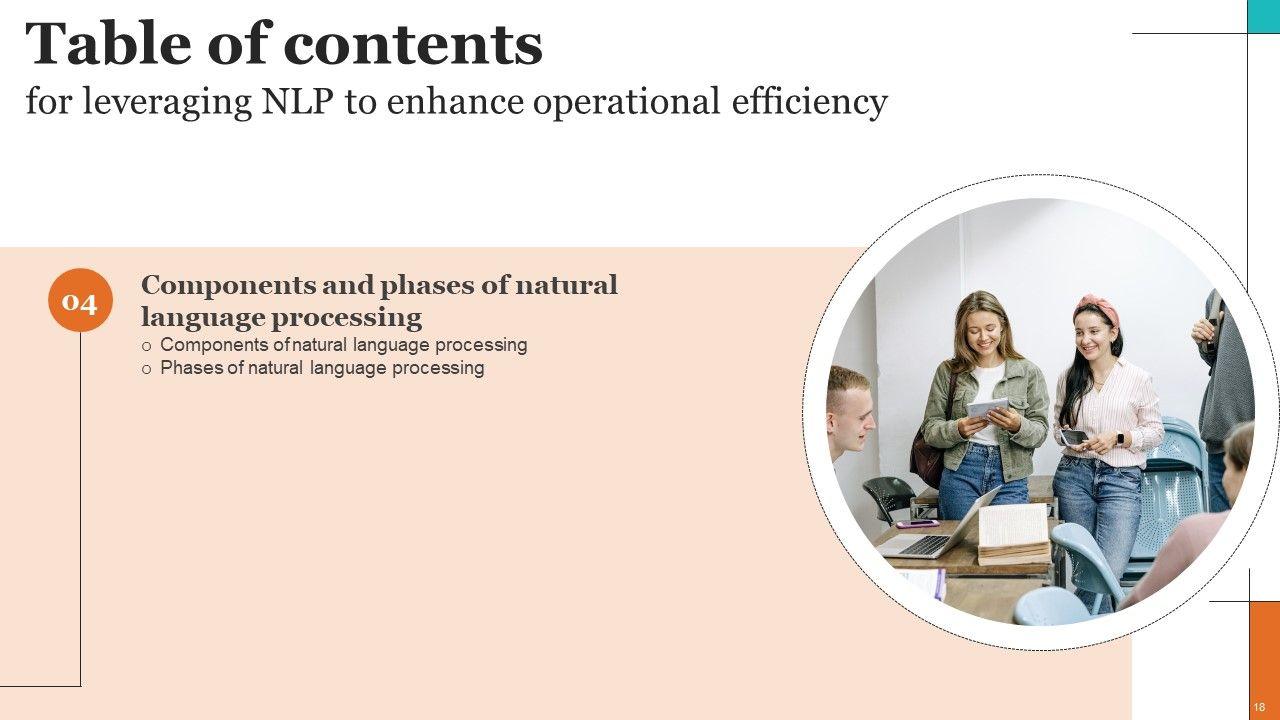 Table of contents
for leveraging NLP to enhance operational efficiency

04

Components and phases of natural language processing

o Components of natural language processing
o Phases of natural language processing

18